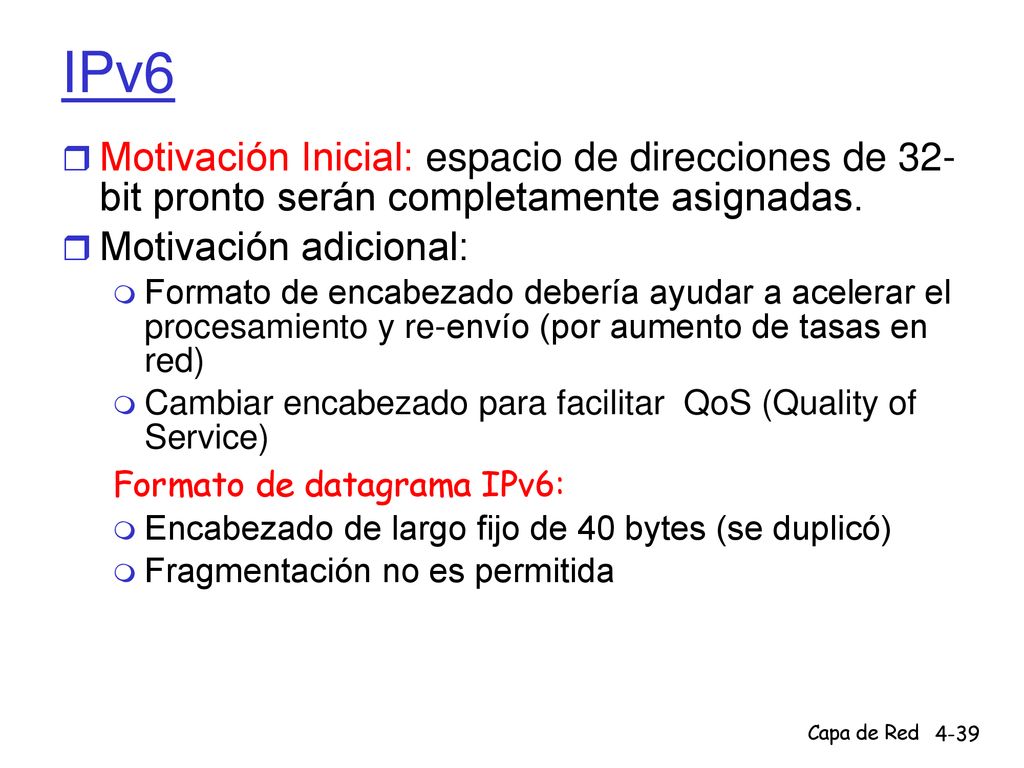 IPv6

Motivación Inicial: espacio de direcciones de 32-bit pronto serán completamente asignadas.

Motivación adicional:

Formato de encabezado debería ayudar a acelerar el procesamiento y re-envío (por aumento de tasas en red)

Cambiar encabezado para facilitar QoS (Quality of Service)

Formato de datagrama IPv6:

Encabezado de largo fijo de 40 bytes (se duplicó)

Fragmentación no es permitida

Capa de Red 4-39